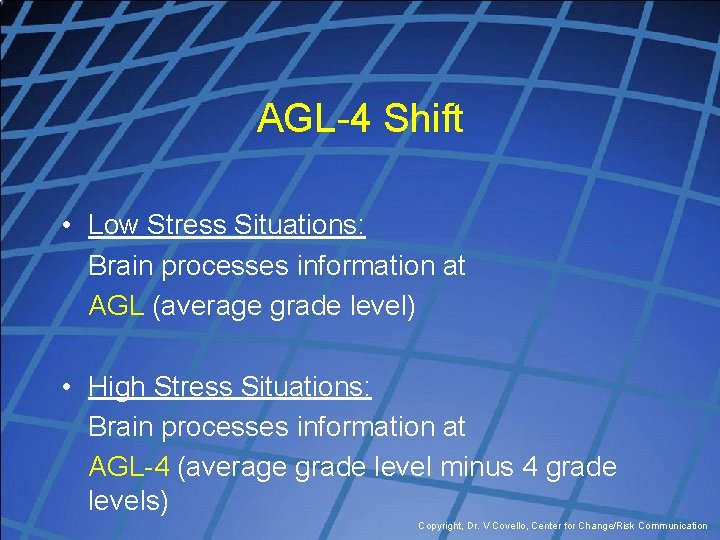 AGL-4 Shift

• Low Stress Situations:
Brain processes information at AGL (average grade level)

• High Stress Situations:
Brain processes information at AGL-4 (average grade level minus 4 grade levels)

Copyright, Dr. V Covello, Center for Change/Risk Communication